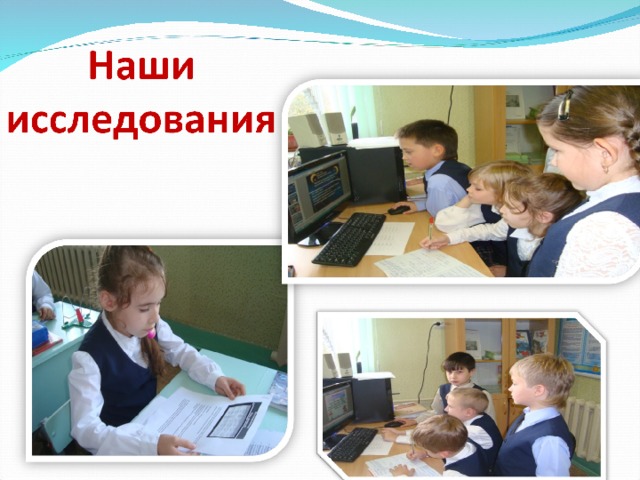 Наши исследования